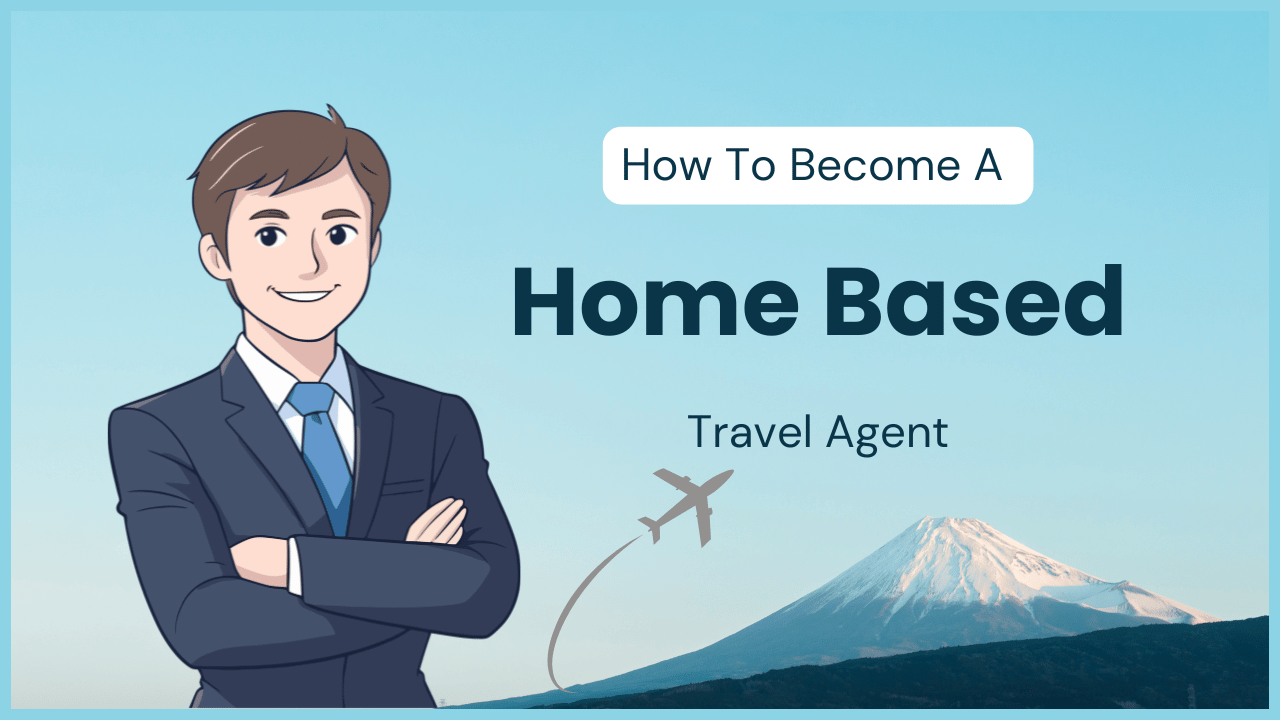 How To Become A

Home Based

Travel Agent